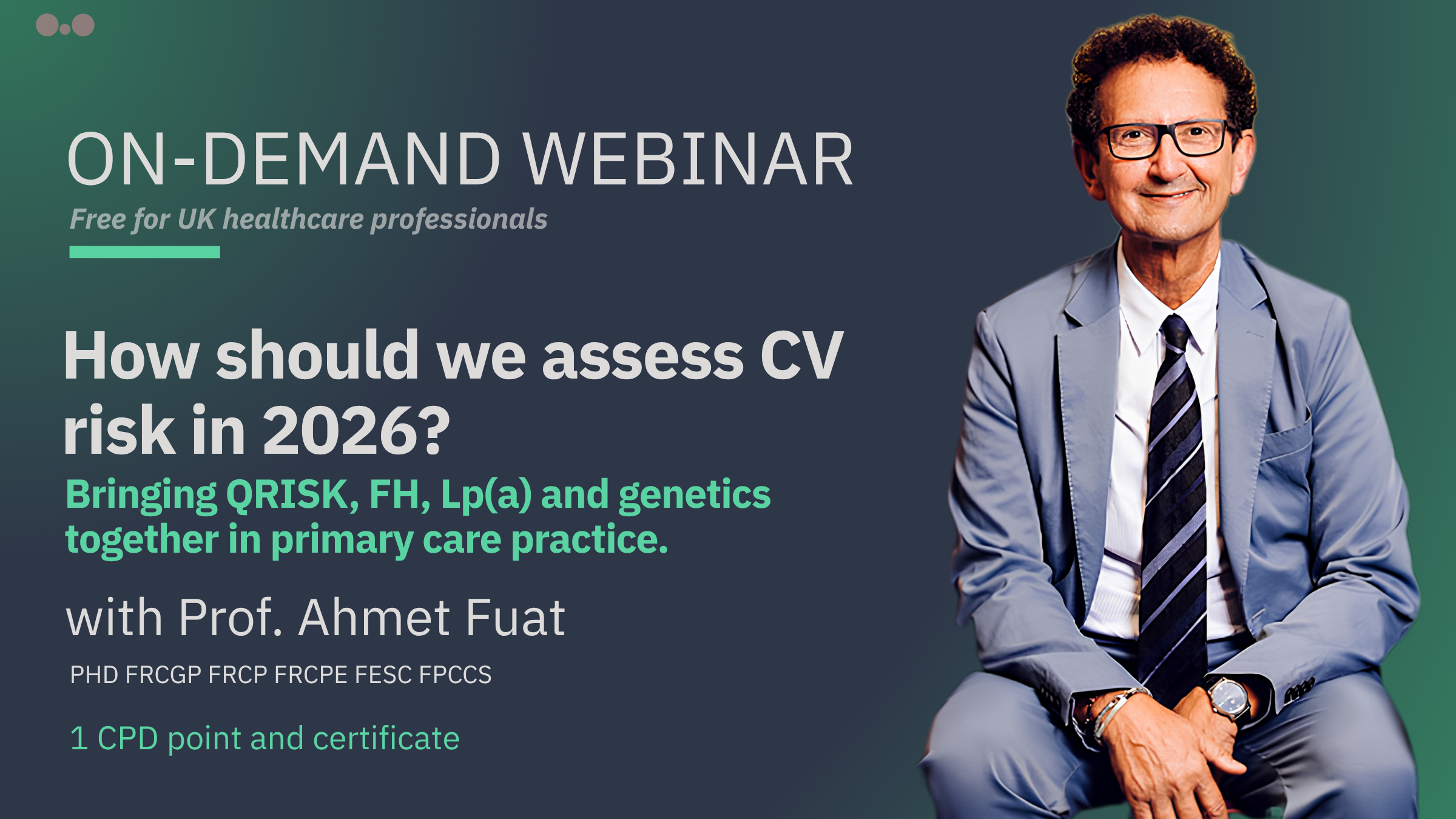 ON-DEMAND WEBINAR

Free for UK healthcare professionals

How should we assess CV risk in 2026?

Bringing QRISK, FH, Lp(a) and genetics together in primary care practice.

with Prof. Ahmet Fuat

PHD FRCGP FRCP FRCPE FESC FPCCS

1 CPD point and certificate